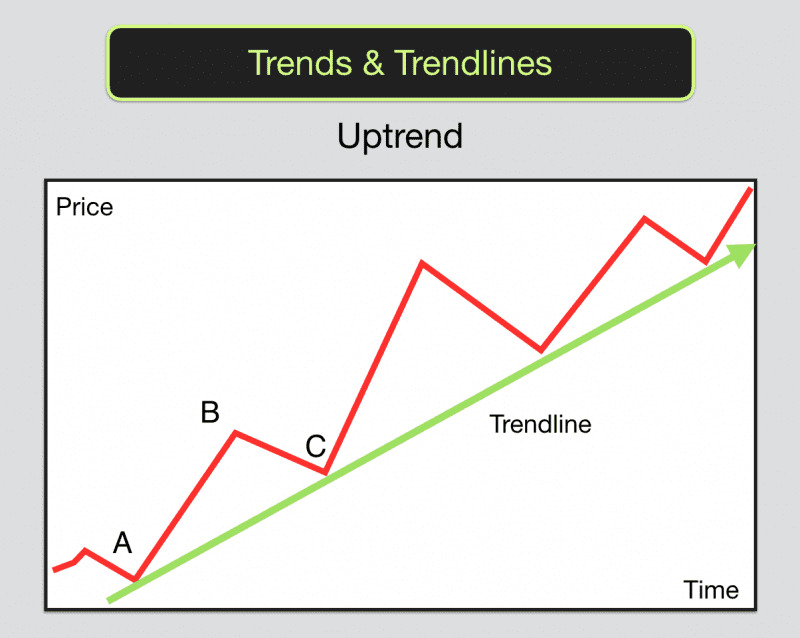 Trends & Trendlines

Uptrend

Price

B

C

Trendline

A

Time